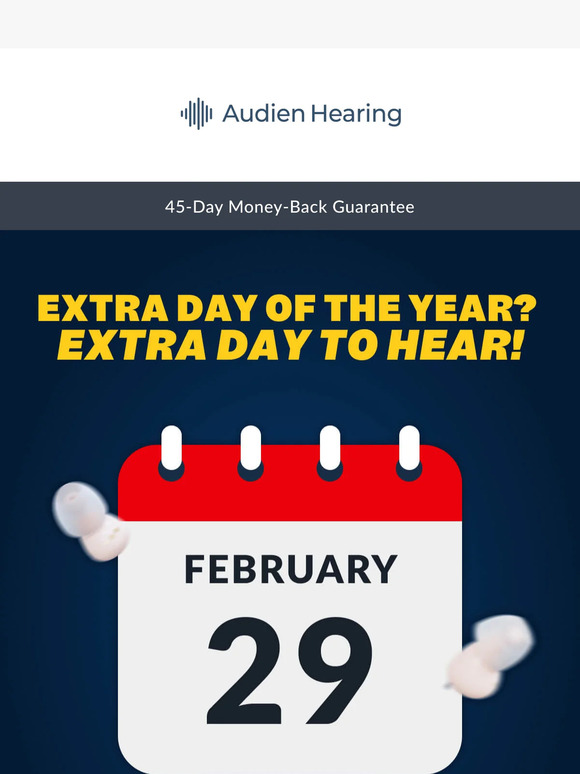 Audien Hearing

45-Day Money-Back Guarantee

EXTRA DAY OF THE YEAR?
EXTRA DAY TO HEAR!

FEBRUARY
29